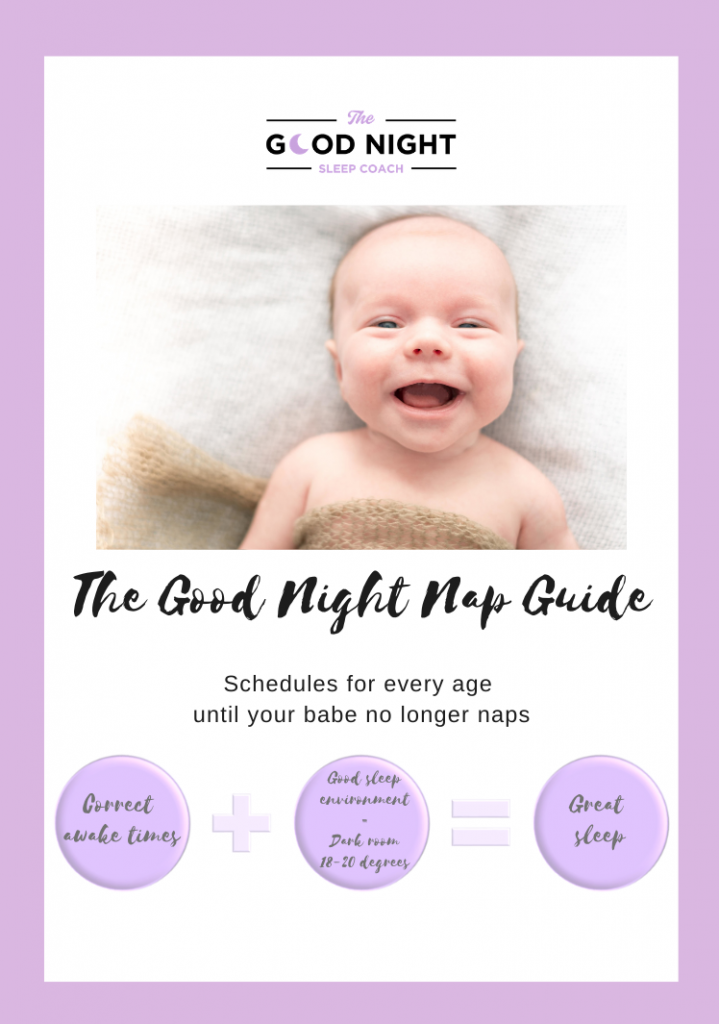 The
GOOD NIGHT
SLEEP COACH

The Good Night Nap Guide

Schedules for every age until your babe no longer naps

Correct awake times

+

Good sleep environment - Dark room 18-20 degrees

=

Great sleep